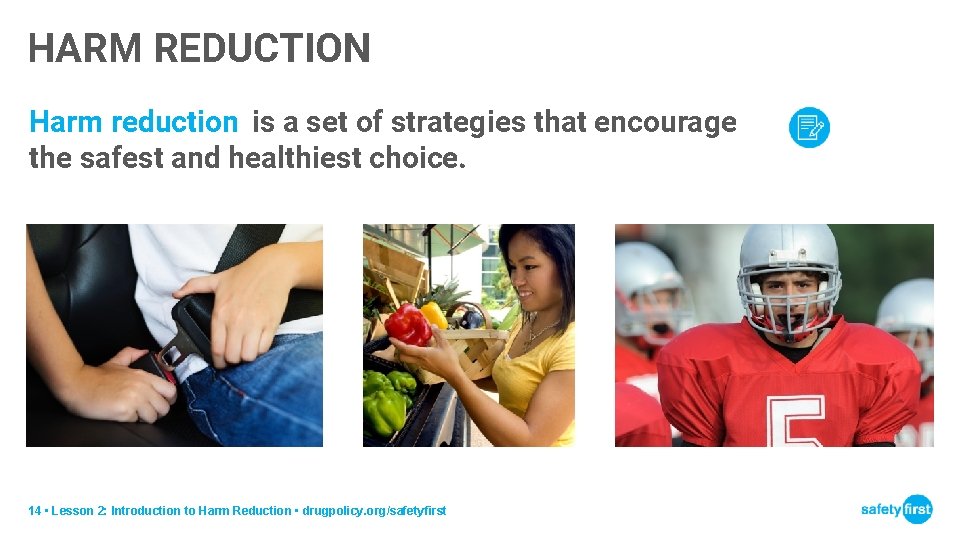 HARM REDUCTION

Harm reduction is a set of strategies that encourage the safest and healthiest choice.

5

14 • Lesson 2: Introduction to Harm Reduction • drugpolicy.org/safetyfirst

safety first